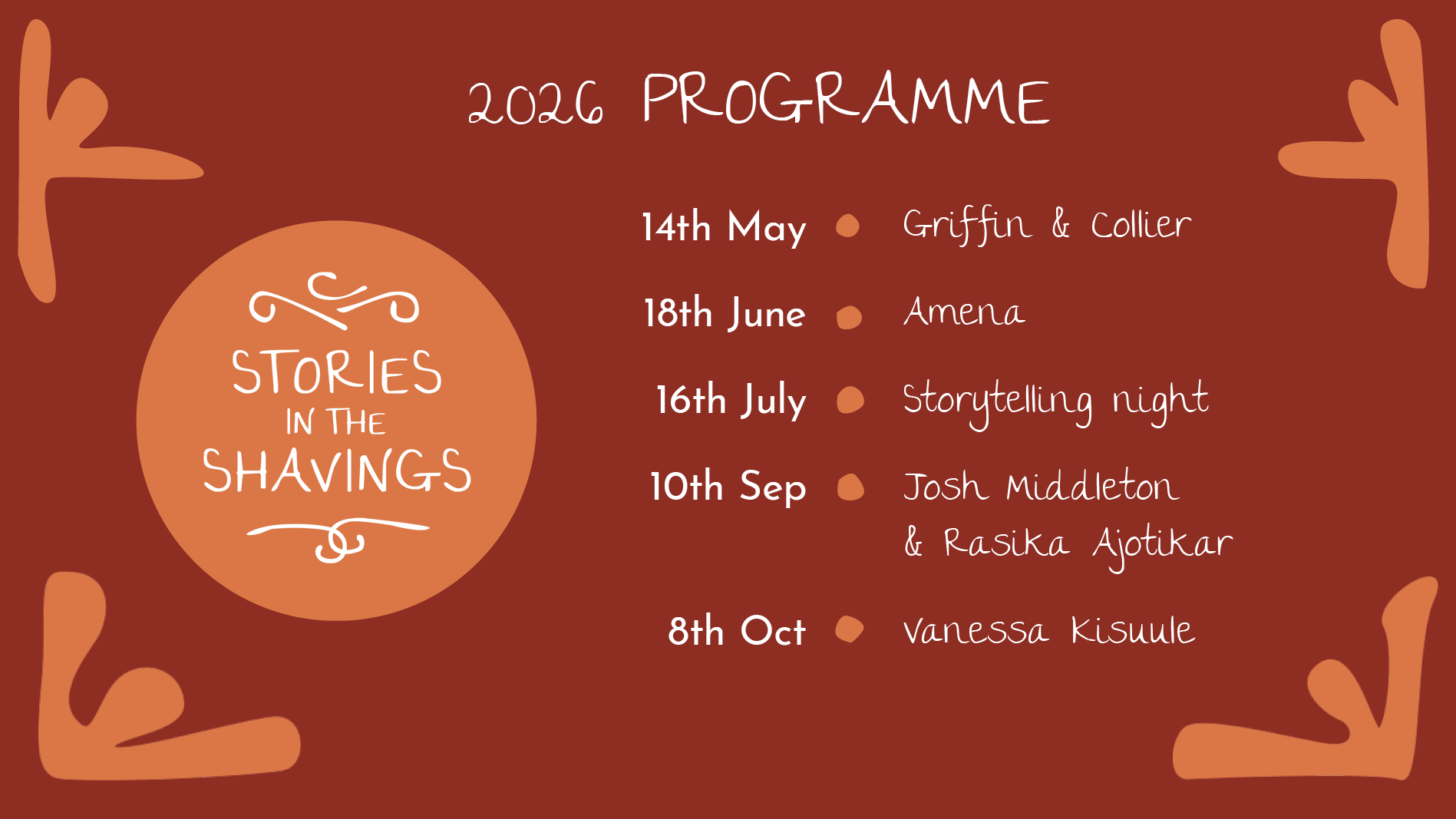 2026 PROGRAMME

STORIES IN THE SHAVINGS

14th May Griffin & Collier

18th June Amena

16th July Storytelling night

10th Sep Josh Middleton & Rasika Ajotikar

8th Oct Vanessa Kisuule